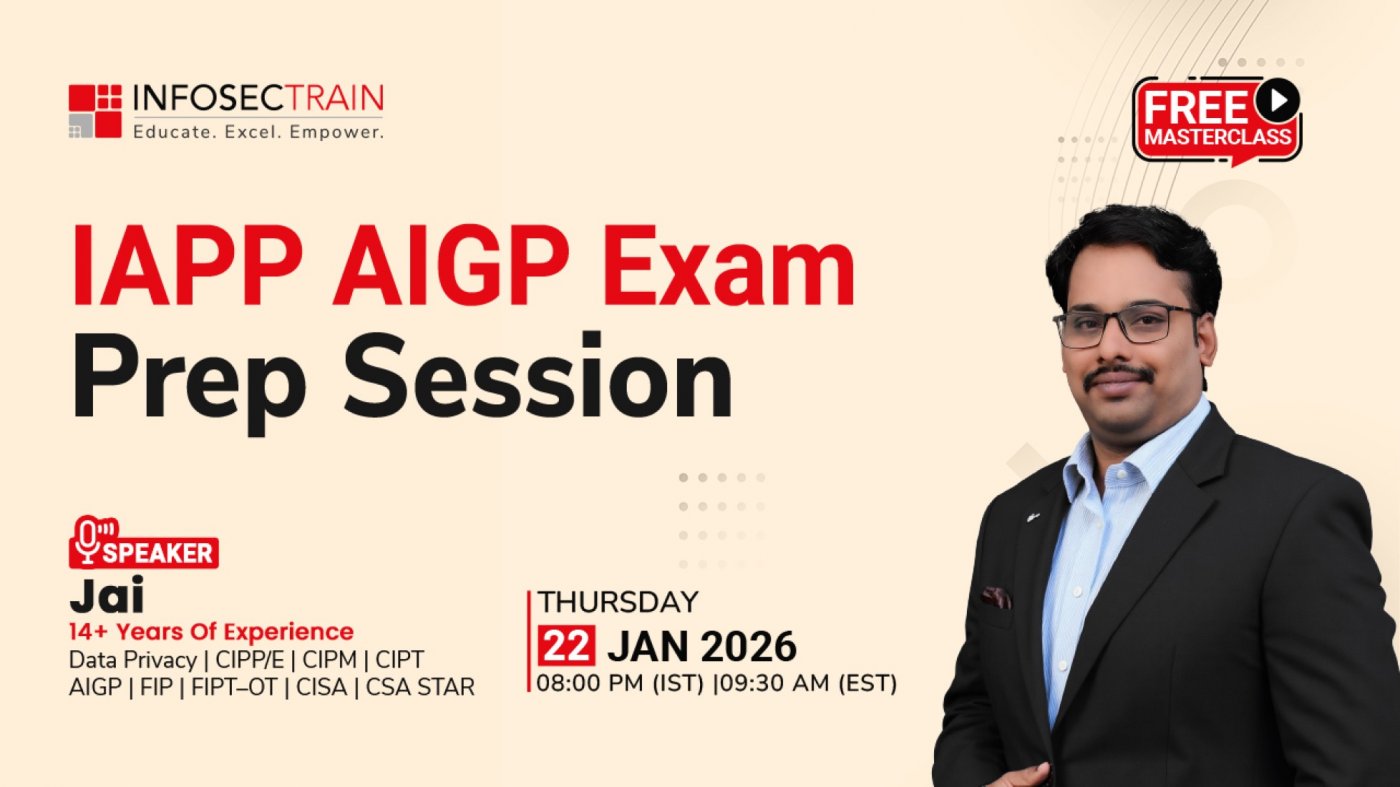 INFOSECTRAIN
Educate. Excel. Empower.

FREE MASTERCLASS

IAPP AIGP Exam
Prep Session

SPEAKER
Jai
14+ Years Of Experience
Data Privacy | CIPP/E | CIPM | CIPT
AIGP | FIP | FIPT–OT | CISA | CSA STAR

THURSDAY
22 JAN 2026
08:00 PM (IST) |09:30 AM (EST)